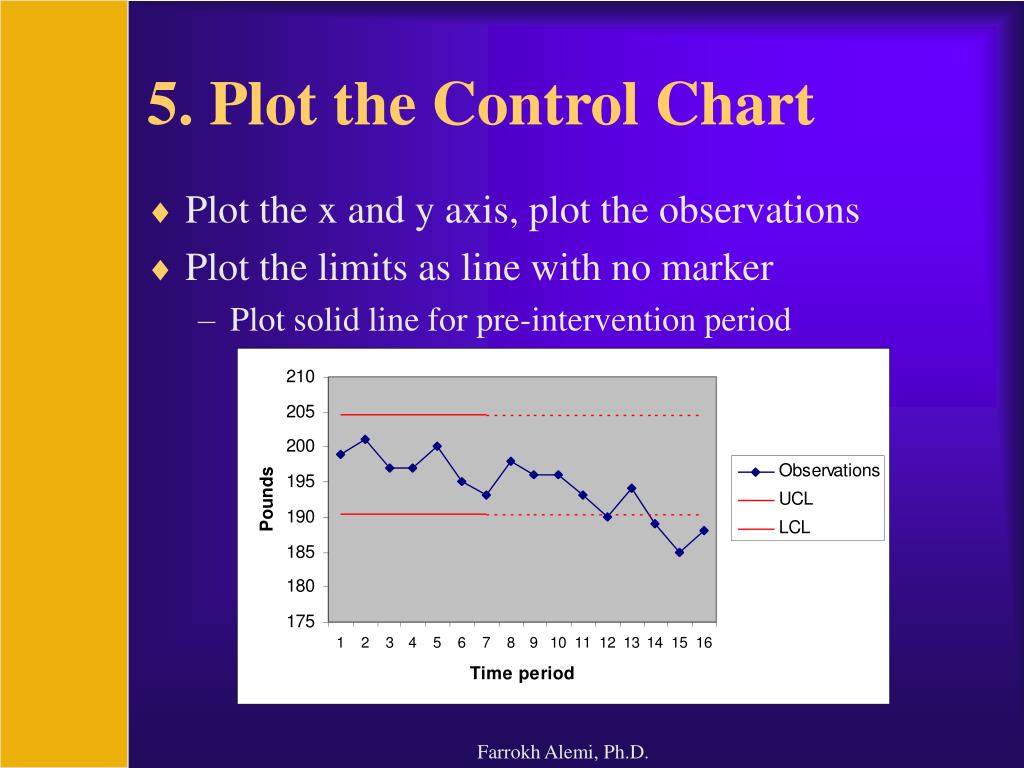 5. Plot the Control Chart

♦ Plot the x and y axis, plot the observations
♦ Plot the limits as line with no marker
– Plot solid line for pre-intervention period

210
205
200
195
190
185
180
175
Pounds
1 2 3 4 5 6 7 8 9 10 11 12 13 14 15 16
Time period

Observations
UCL
LCL

Farrokh Alemi, Ph.D.